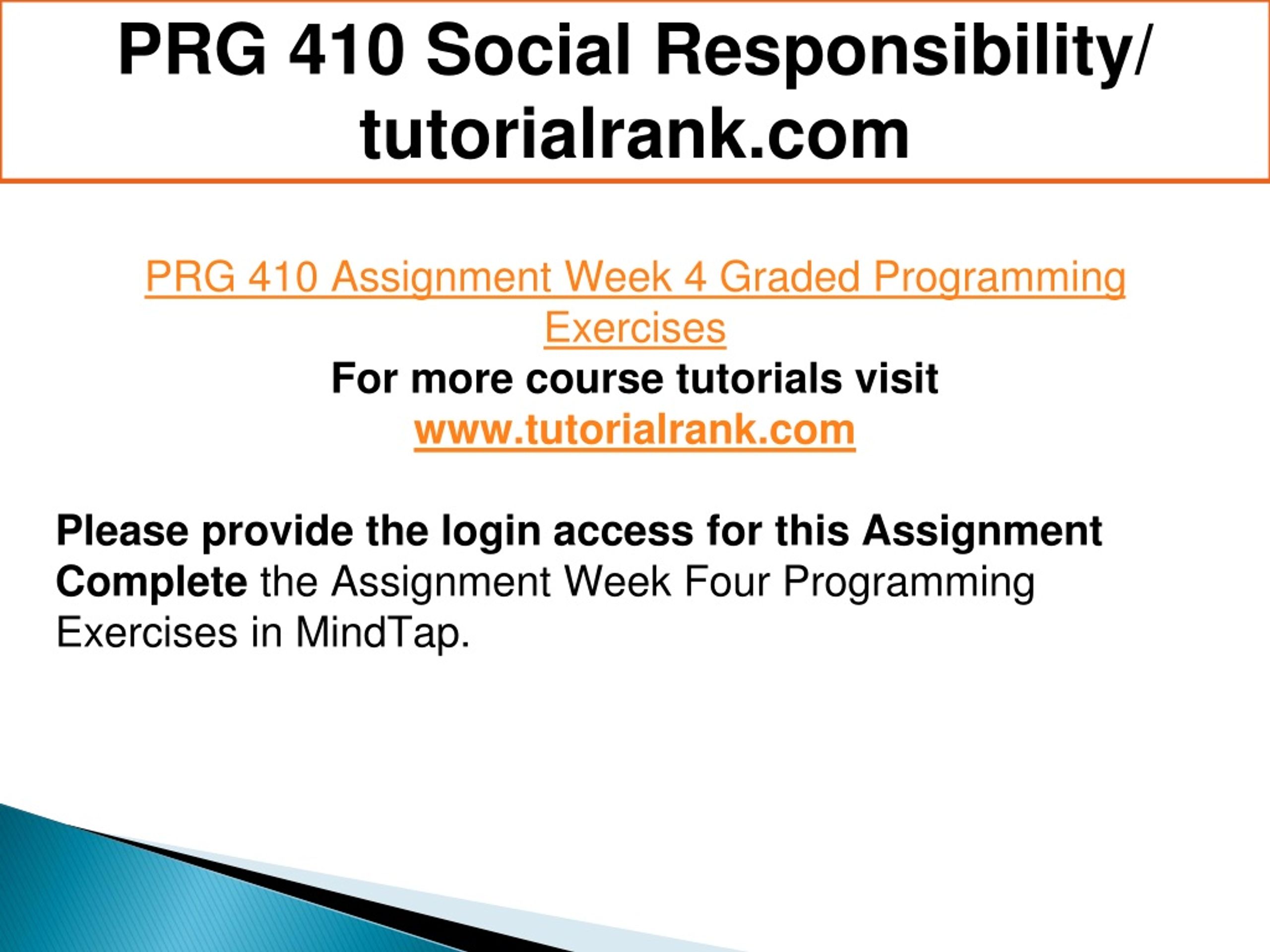 PRG 410 Social Responsibility/ tutorialrank.com

PRG 410 Assignment Week 4 Graded Programming Exercises
For more course tutorials visit
www.tutorialrank.com

Please provide the login access for this Assignment
Complete the Assignment Week Four Programming Exercises in MindTap.